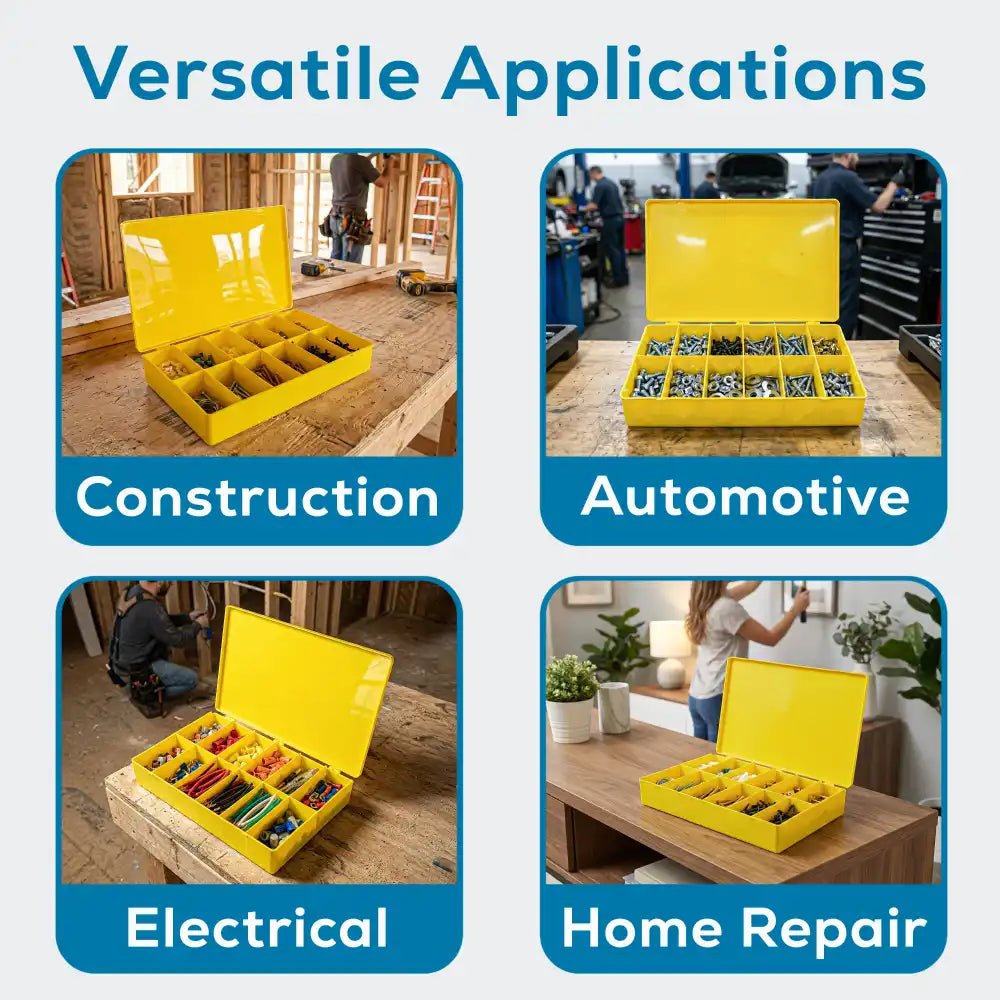 Versatile Applications

Construction

Automotive

Electrical

Home Repair